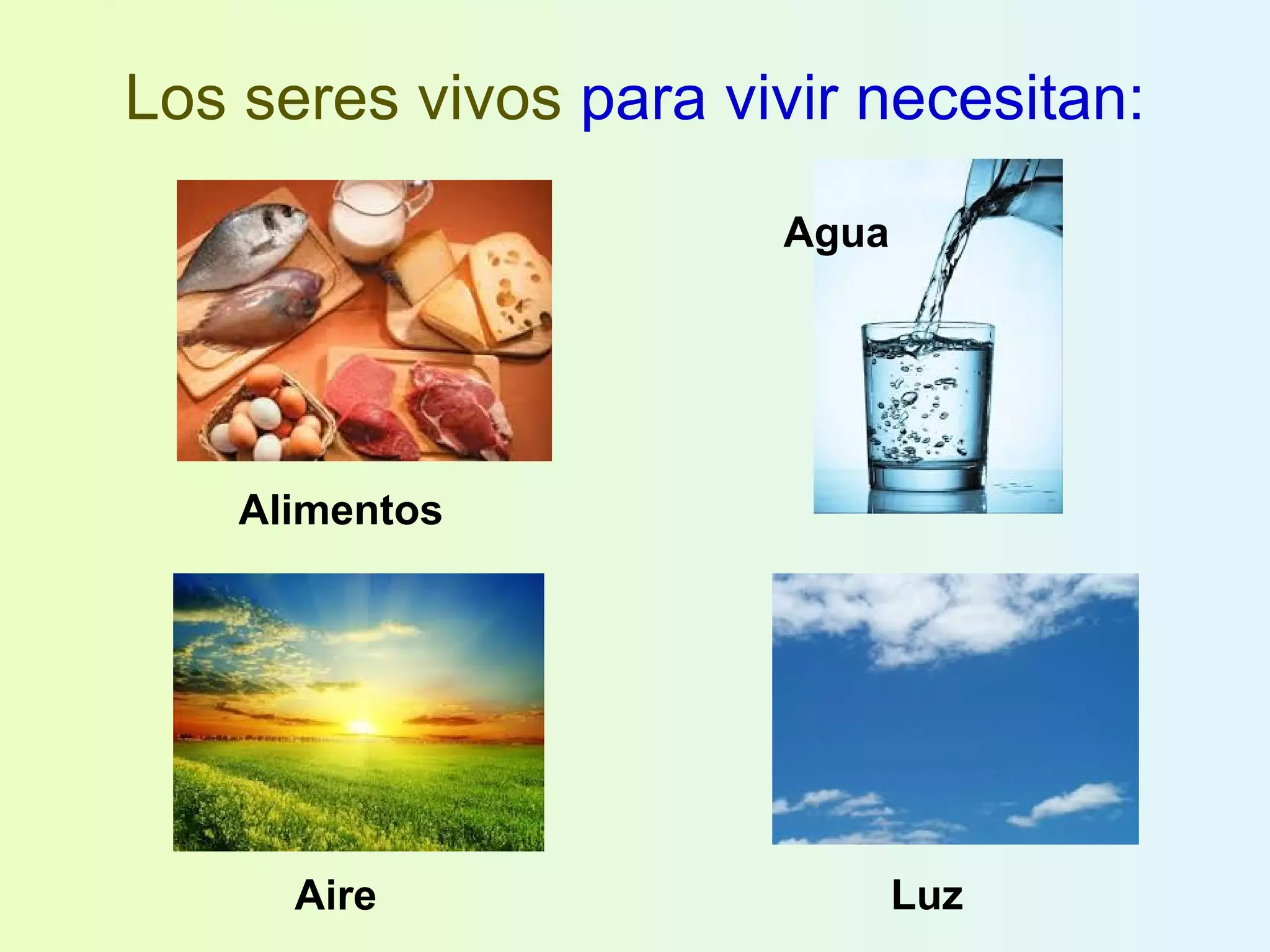 Los seres vivos para vivir necesitan:

Agua

Alimentos

Aire

Luz